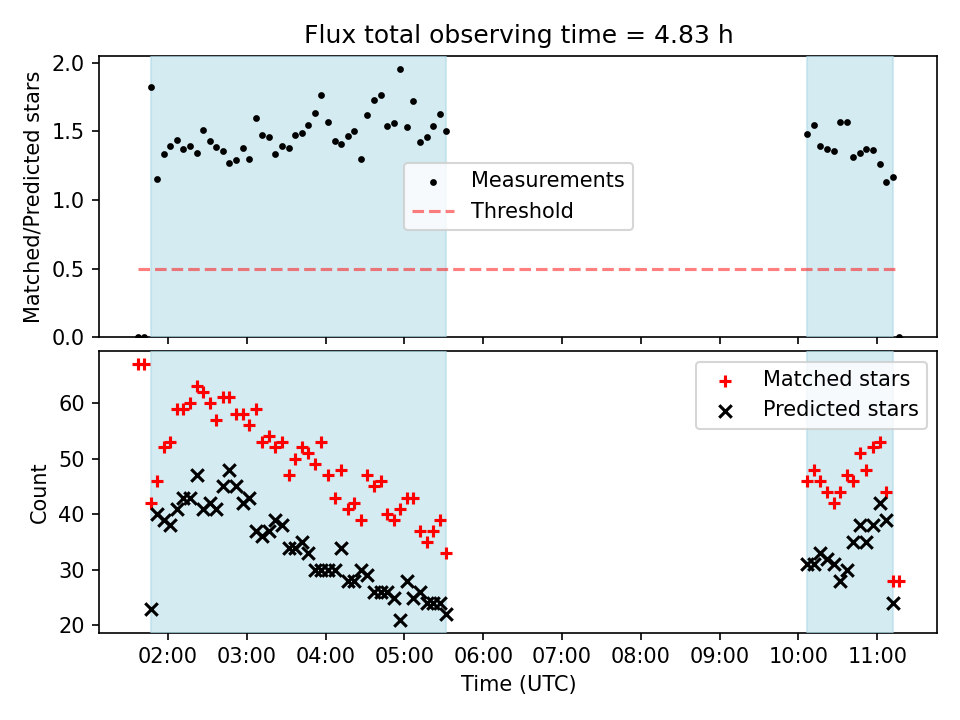 Flux total observing time = 4.83 h

Matched/Predicted stars

2.0
1.5
1.0
0.5
0.0

Measurements
Threshold

Count

60
50
40
30
20

Matched stars
Predicted stars

02:00 03:00 04:00 05:00 06:00 07:00 08:00 09:00 10:00 11:00
Time (UTC)